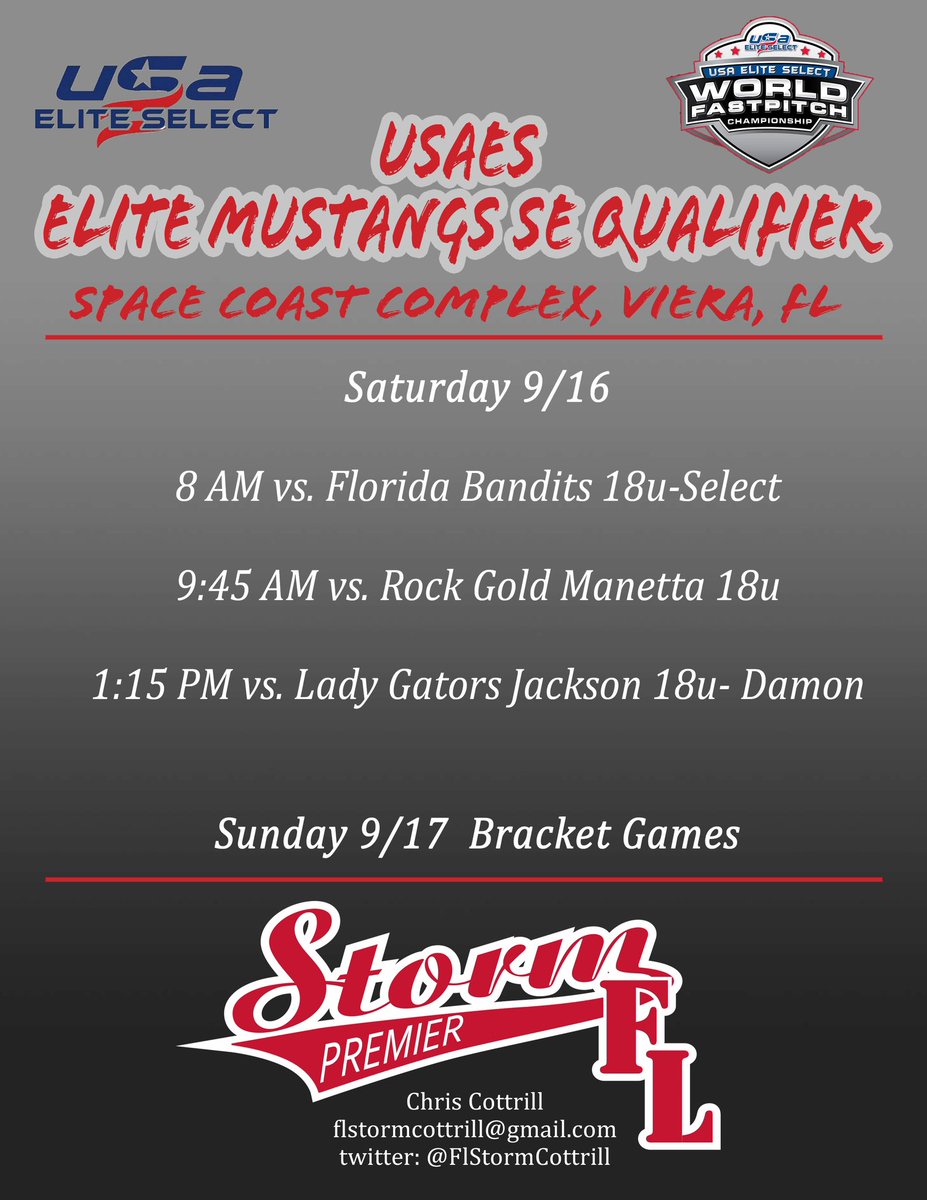 USA ELITE SELECT

USA ELITE SELECT
USA ELITE SELECT
WORLD FASTPITCH CHAMPIONSHIP

USAES
ELITE MUSTANGS SE QUALIFIER
SPACE COAST COMPLEX, VIERA, FL

Saturday 9/16

8 AM vs. Florida Bandits 18u-Select

9:45 AM vs. Rock Gold Manetta 18u

1:15 PM vs. Lady Gators Jackson 18u- Damon

Sunday 9/17 Bracket Games

Storm
PREMIER
FL

Chris Cottrill
flstormcottrill@gmail.com
twitter: @FlStormCottrill